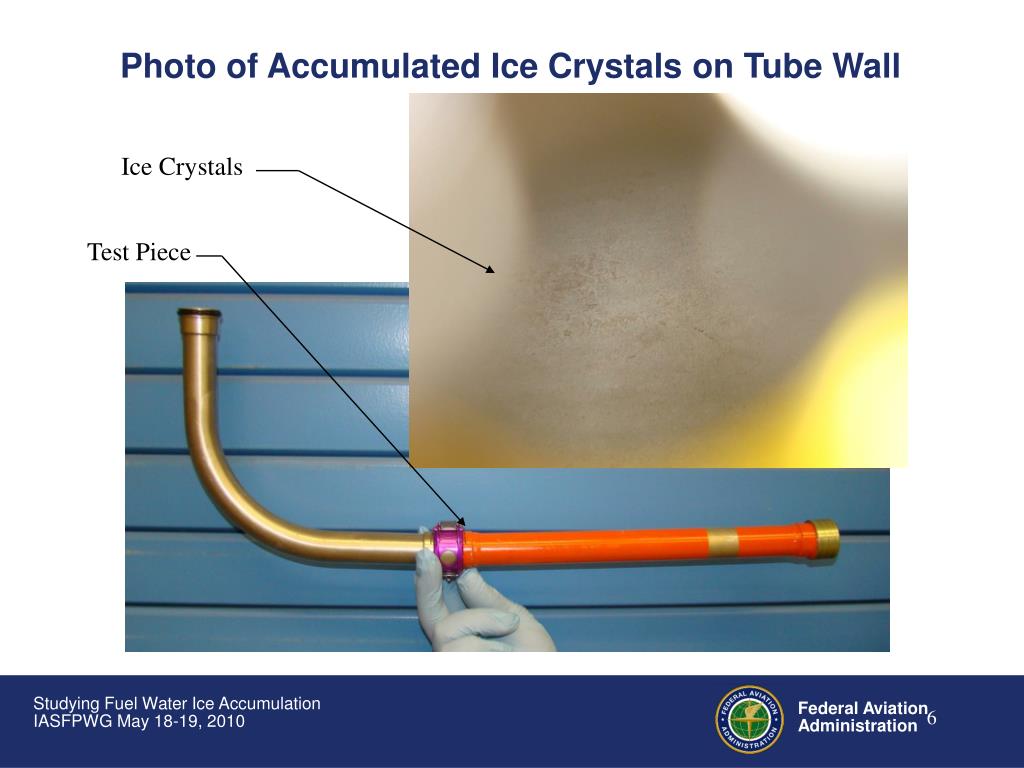 Photo of Accumulated Ice Crystals on Tube Wall

Ice Crystals

Test Piece

Studying Fuel Water Ice Accumulation
IASFPWG May 18-19, 2010

FEDERAL AVIATION ADMINISTRATION

Federal Aviation Administration

6